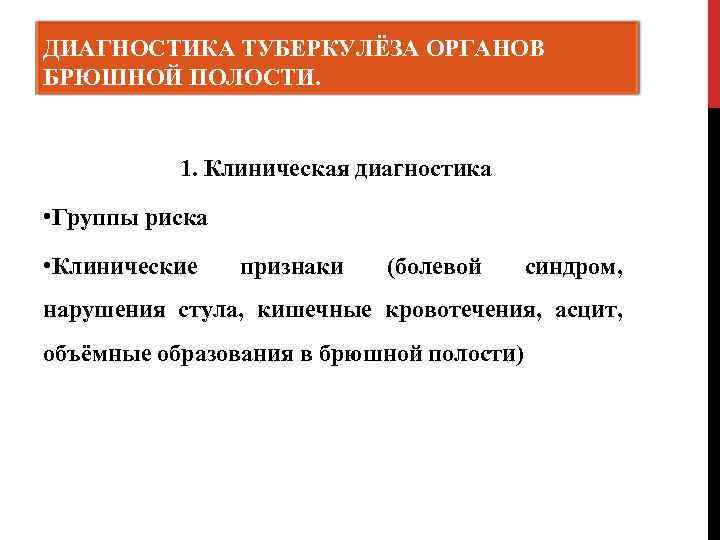 ДИАГНОСТИКА ТУБЕРКУЛЁЗА ОРГАНОВ БРЮШНОЙ ПОЛОСТИ.

1. Клиническая диагностика

•Группы риска

•Клинические признаки (болевой синдром, нарушения стула, кишечные кровотечения, асцит, объёмные образования в брюшной полости)